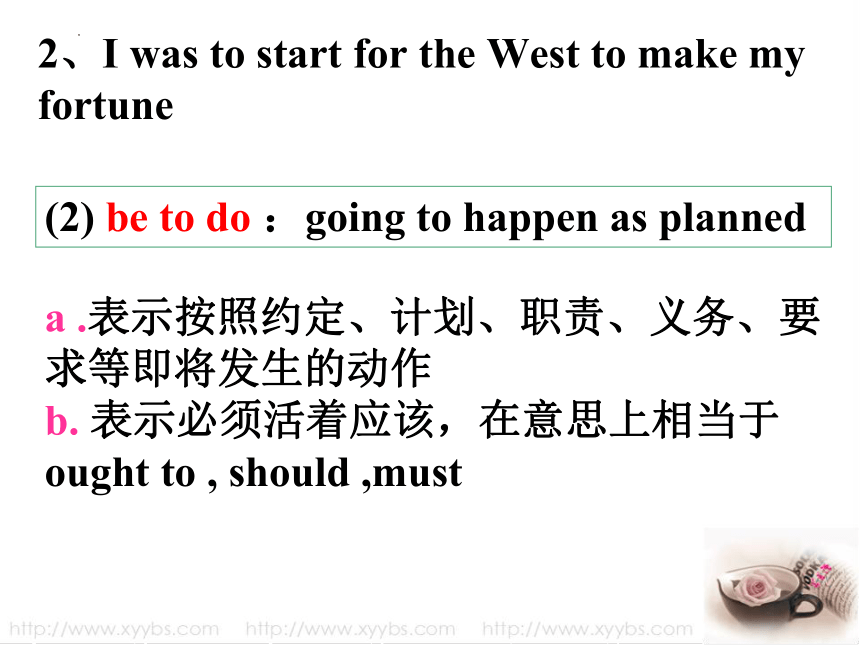 2、I was to start for the West to make my fortune

(2) be to do： going to happen as planned

a .表示按照约定、计划、职责、义务、要求等即将发生的动作
b. 表示必须活着应该，在意思上相当于 ought to , should ,must

http://www.xyybs.com http://www.xyybs.com http://www.xyybs.com